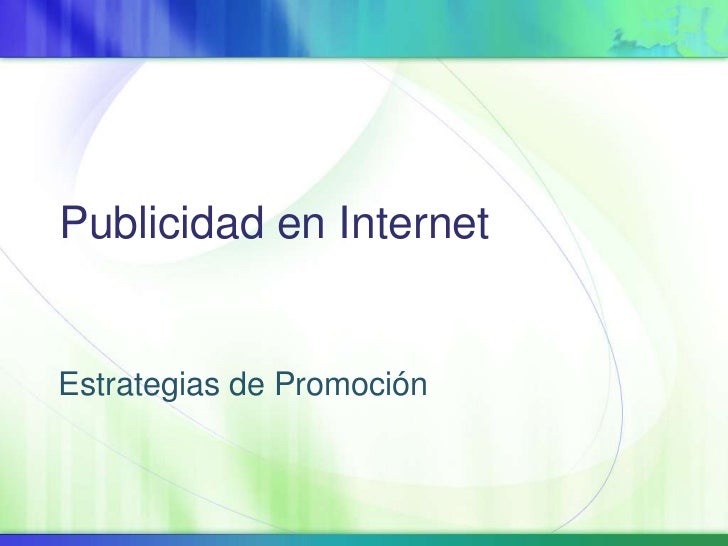 Publicidad en Internet

Estrategias de Promoción